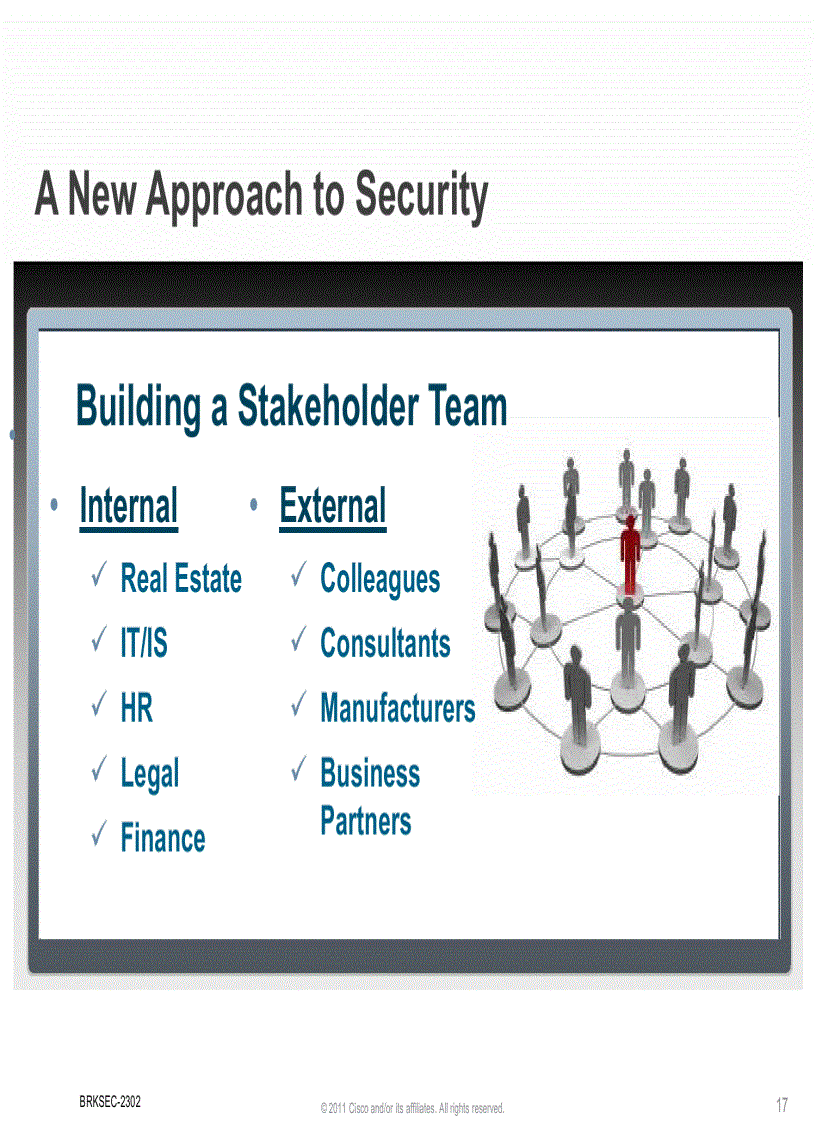 A New Approach to Security

Building a Stakeholder Team

• Internal
✓ Real Estate
✓ IT/IS
✓ HR
✓ Legal
✓ Finance

• External
✓ Colleagues
✓ Consultants
✓ Manufacturers
✓ Business Partners

BRKSEC-2302

© 2011 Cisco and/or its affiliates. All rights reserved.

17